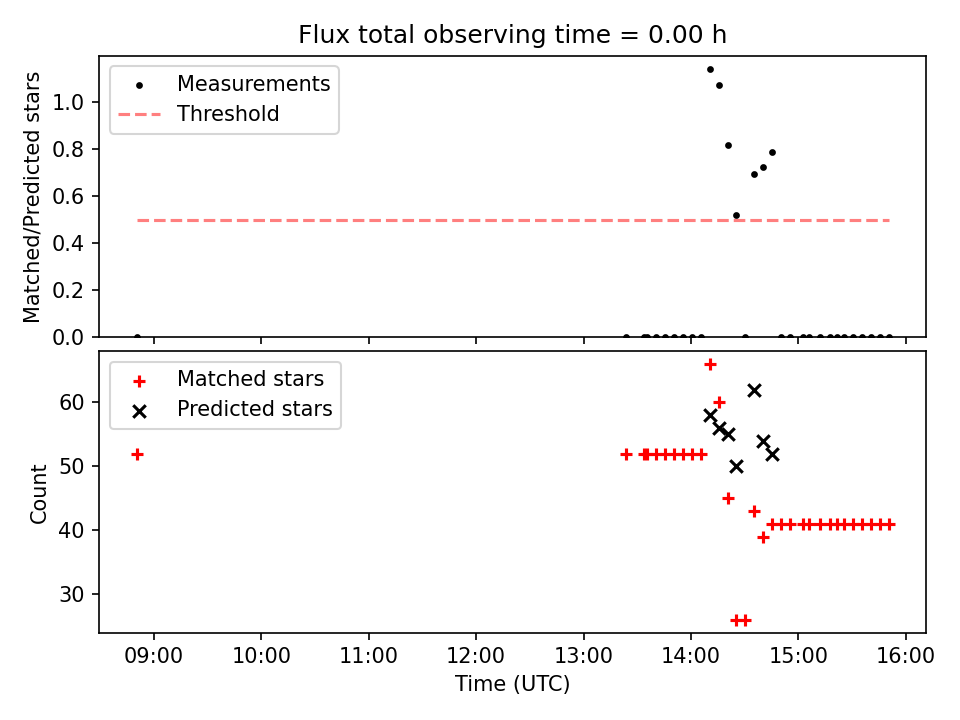 Flux total observing time = 0.00 h

Measurements
Threshold

Matched/Predicted stars

1.0
0.8
0.6
0.4
0.2
0.0

Matched stars
Predicted stars

Count

60
50
40
30

09:00
10:00
11:00
12:00
13:00
14:00
15:00
16:00

Time (UTC)